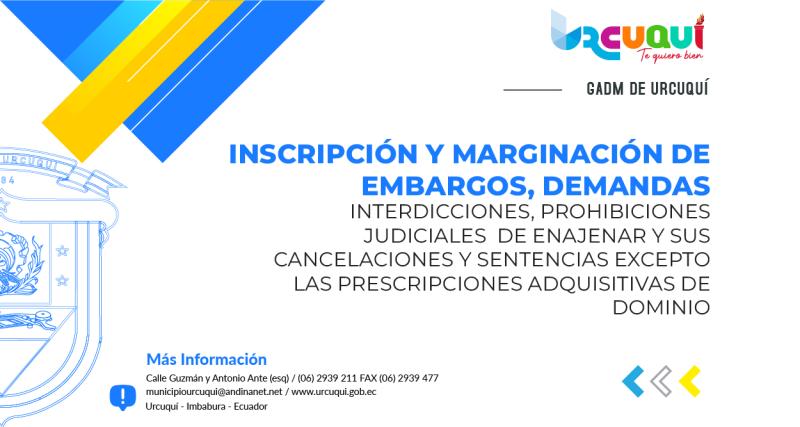 URCUQUÍ
Te quiero bien

GADM DE URCUQUÍ

URCUQUI
84

INSCRIPCIÓN Y MARGINACIÓN DE EMBARGOS, DEMANDAS
INTERDICCIONES, PROHIBICIONES JUDICIALES DE ENAJENAR Y SUS CANCELACIONES Y SENTENCIAS EXCEPTO LAS PRESCRIPCIONES ADQUISITIVAS DE DOMINIO

Más Información
Calle Guzmán y Antonio Ante (esq) / (06) 2939 211 FAX (06) 2939 477
municipiourcuqui@andinanet.net / www.urcuqui.gob.ec
Urcuquí - Imbabura - Ecuador